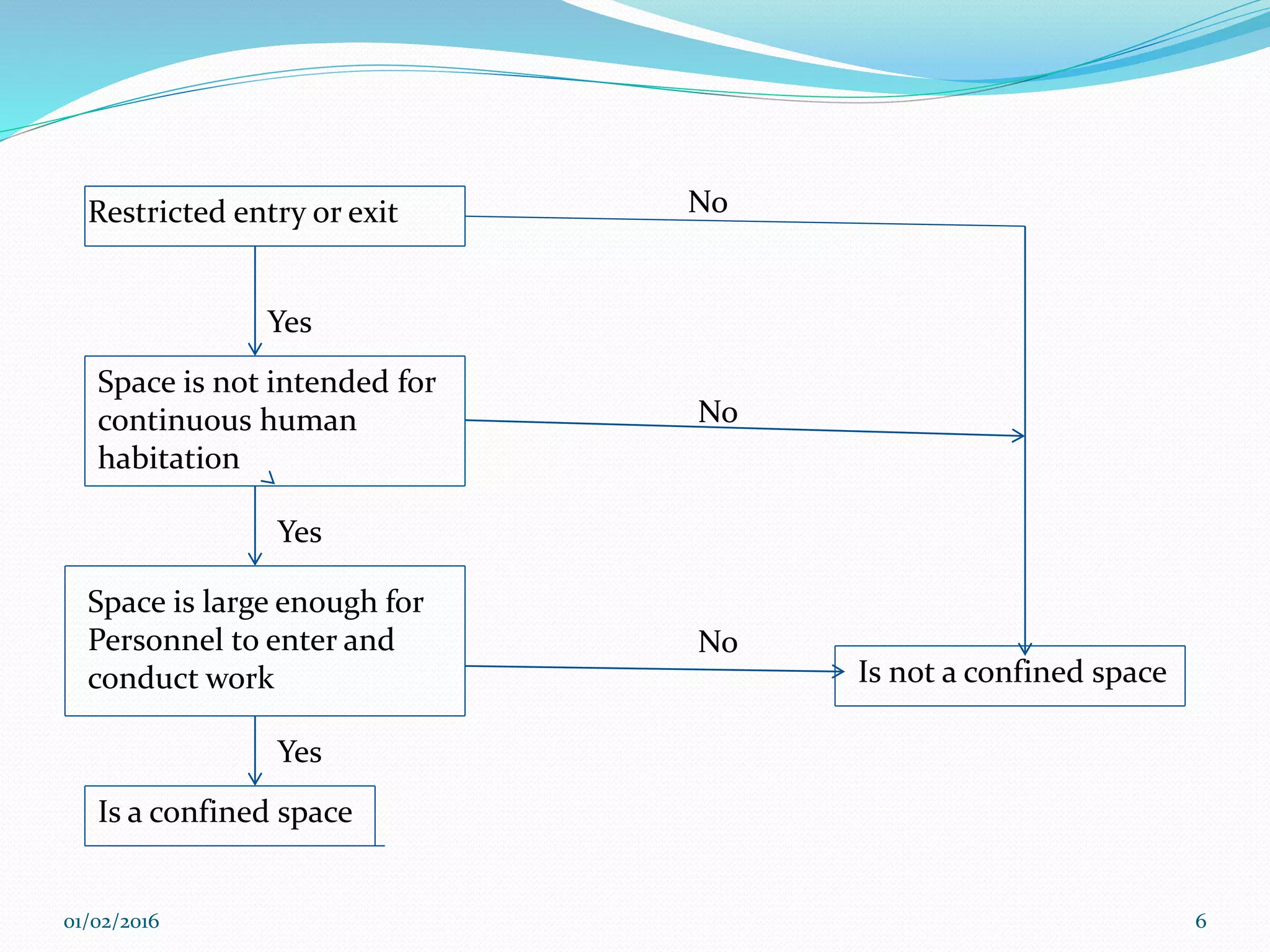 Restricted entry or exit

No

Yes

Space is not intended for continuous human habitation

No

Yes

Space is large enough for Personnel to enter and conduct work

No

Is not a confined space

Yes

Is a confined space

01/02/2016

6